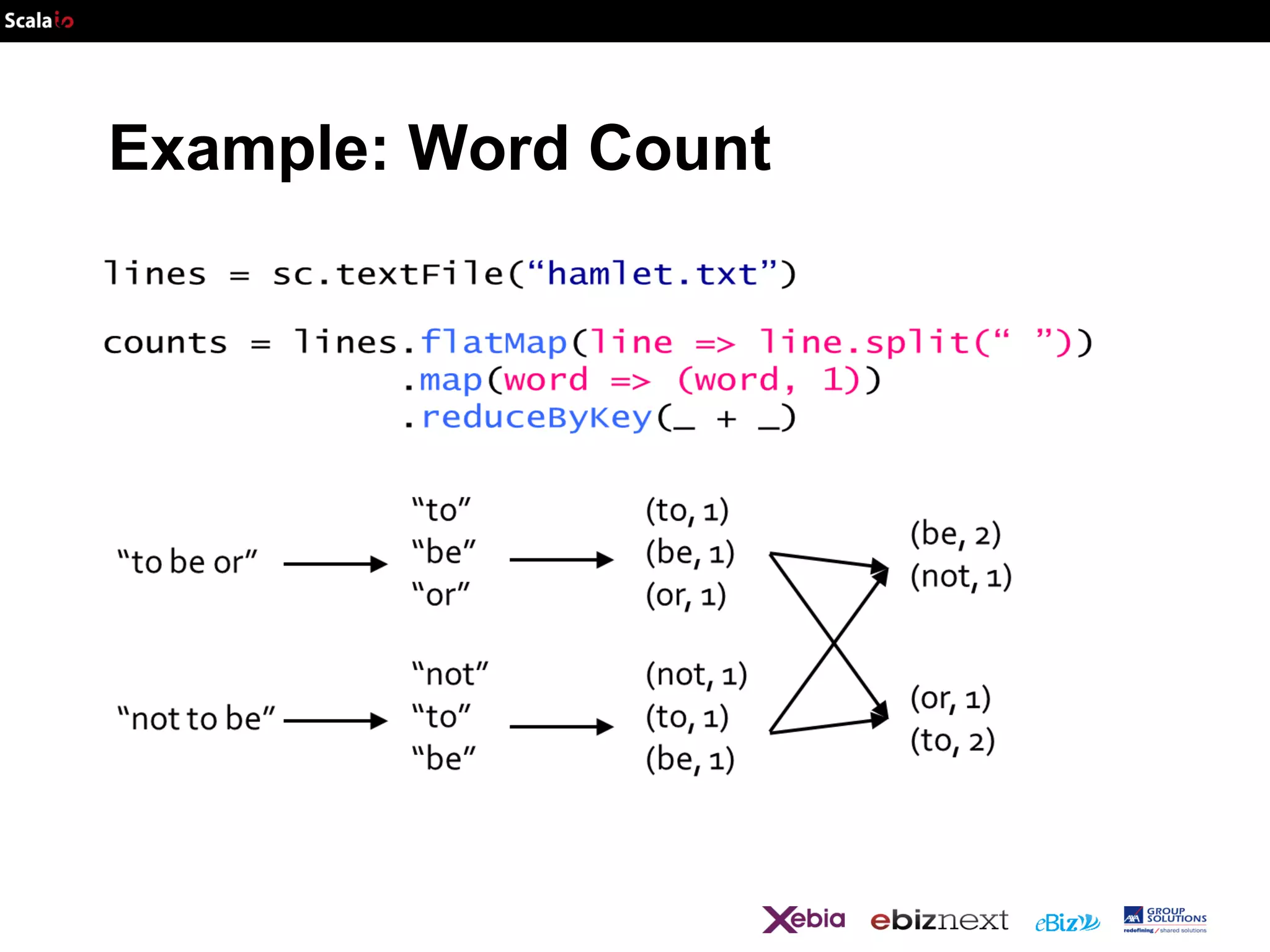 Scala io

Example: Word Count

lines = sc.textFile(“hamlet.txt”)

counts = lines.flatMap(line => line.split(“ ”))
.map(word => (word, 1))
.reduceByKey(_ + _)

“to be or”

“to”
“be”
“or”

(to, 1)
(be, 1)
(or, 1)

(be, 2)
(not, 1)

“not to be”

“not”
“to”
“be”

(not, 1)
(to, 1)
(be, 1)

(or, 1)
(to, 2)

Xebia ebiznext eBiz AXA GROUP SOLUTIONS redefining / shared solutions